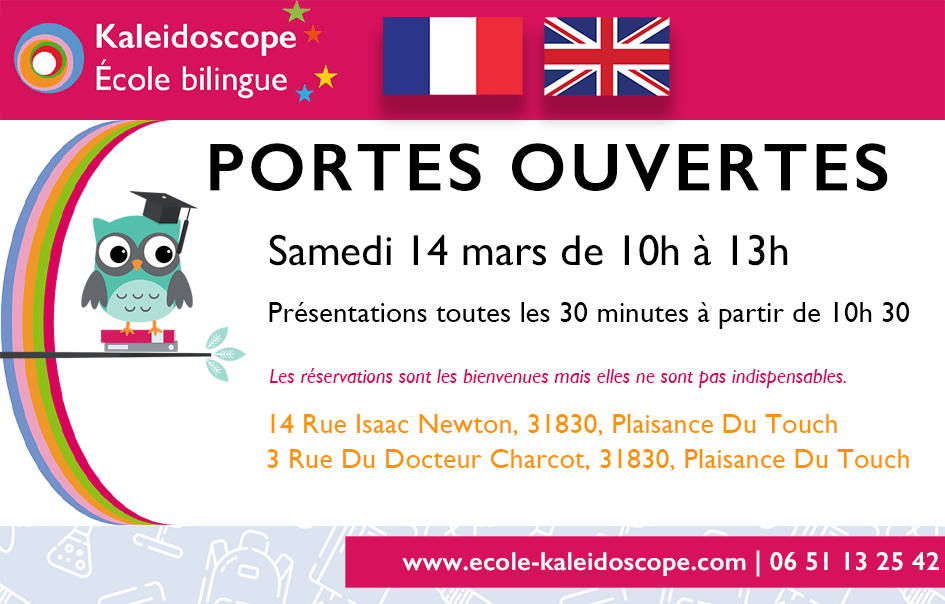 Kaleidoscope
École bilingue

PORTES OUVERTES

Samedi 14 mars de 10h à 13h

Présentations toutes les 30 minutes à partir de 10h 30

Les réservations sont les bienvenues mais elles ne sont pas indispensables.

14 Rue Isaac Newton, 31830, Plaisance Du Touch
3 Rue Du Docteur Charcot, 31830, Plaisance Du Touch

www.ecole-kaleidoscope.com | 06 51 13 25 42